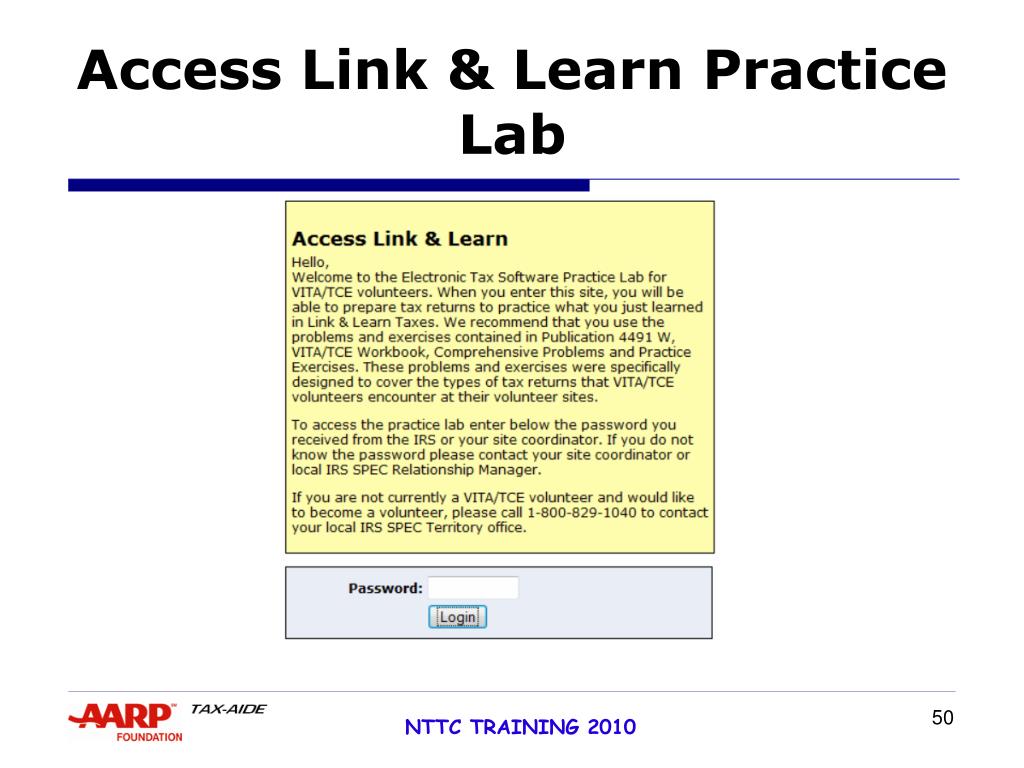 Access Link & Learn Practice Lab

Access Link & Learn

Hello,
Welcome to the Electronic Tax Software Practice Lab for VITA/TCE volunteers. When you enter this site, you will be able to prepare tax returns to practice what you just learned in Link & Learn Taxes. We recommend that you use the problems and exercises contained in Publication 4491 W, VITA/TCE Workbook, Comprehensive Problems and Practice Exercises. These problems and exercises were specifically designed to cover the types of tax returns that VITA/TCE volunteers encounter at their volunteer sites.

To access the practice lab enter below the password you received from the IRS or your site coordinator. If you do not know the password please contact your site coordinator or local IRS SPEC Relationship Manager.

If you are not currently a VITA/TCE volunteer and would like to become a volunteer, please call 1-800-829-1040 to contact your local IRS SPEC Territory office.

Password:

Login

AARP FOUNDATION TAX-AIDE

NTTC TRAINING 2010

50